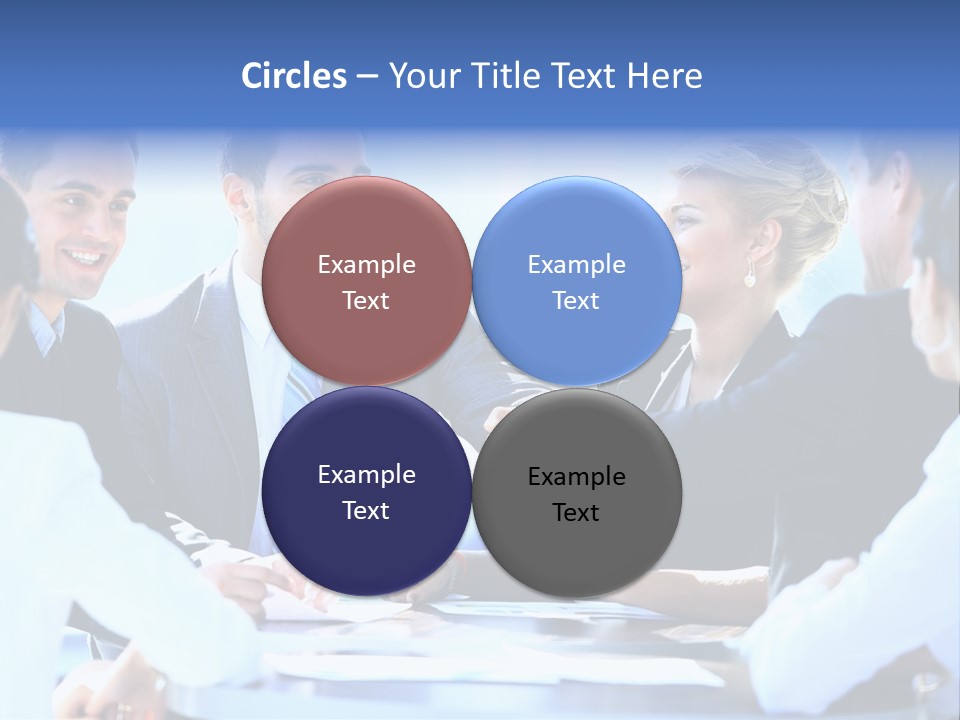 Circles – Your Title Text Here

Example Text

Example Text

Example Text

Example Text